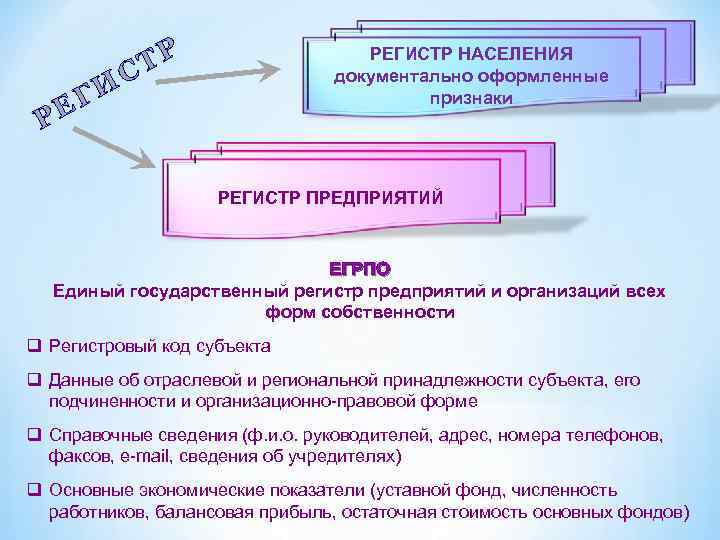 РЕГИСТР

РЕГИСТР НАСЕЛЕНИЯ
документально оформленные признаки

РЕГИСТР ПРЕДПРИЯТИЙ

ЕГРПО
Единый государственный регистр предприятий и организаций всех форм собственности

❑ Регистровый код субъекта

❑ Данные об отраслевой и региональной принадлежности субъекта, его подчиненности и организационно-правовой форме

❑ Справочные сведения (ф.и.о. руководителей, адрес, номера телефонов, факсов, e-mail, сведения об учредителях)

❑ Основные экономические показатели (уставной фонд, численность работников, балансовая прибыль, остаточная стоимость основных фондов)